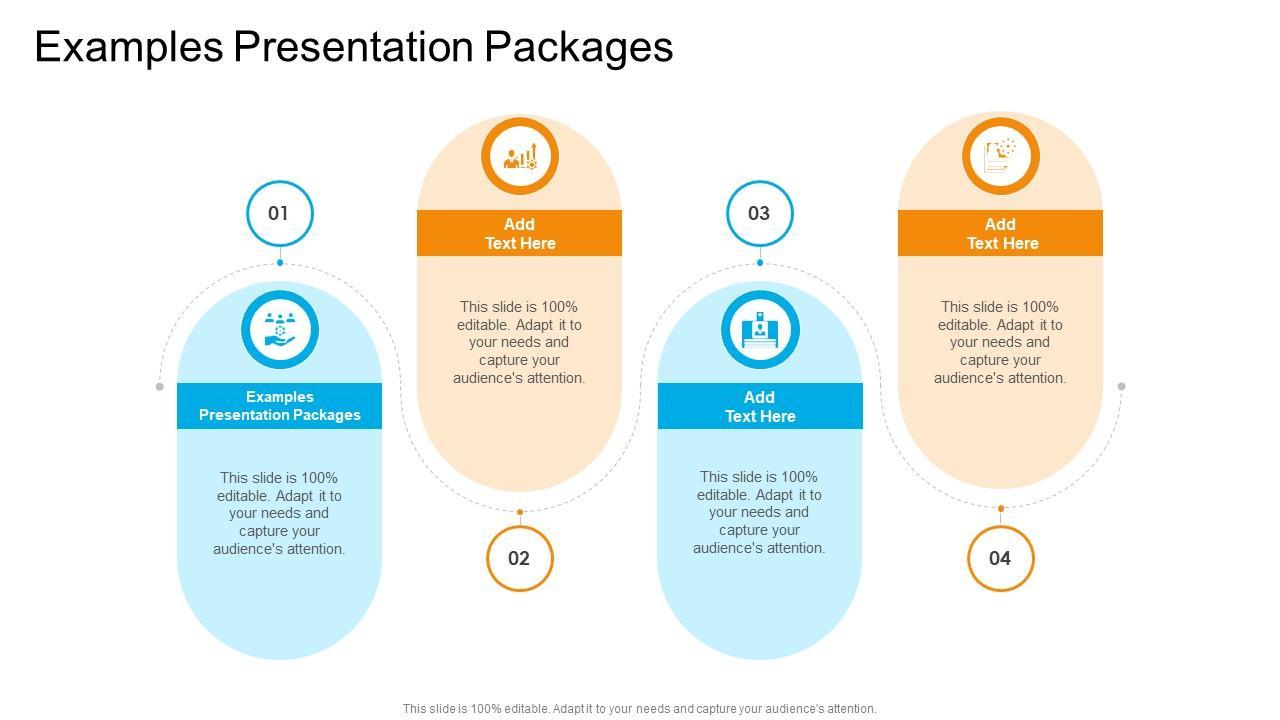 Examples Presentation Packages

01

Examples Presentation Packages

This slide is 100% editable. Adapt it to your needs and capture your audience's attention.

Add Text Here

This slide is 100% editable. Adapt it to your needs and capture your audience's attention.

02

03

Add Text Here

This slide is 100% editable. Adapt it to your needs and capture your audience's attention.

Add Text Here

This slide is 100% editable. Adapt it to your needs and capture your audience's attention.

04

This slide is 100% editable. Adapt it to your needs and capture your audience's attention.